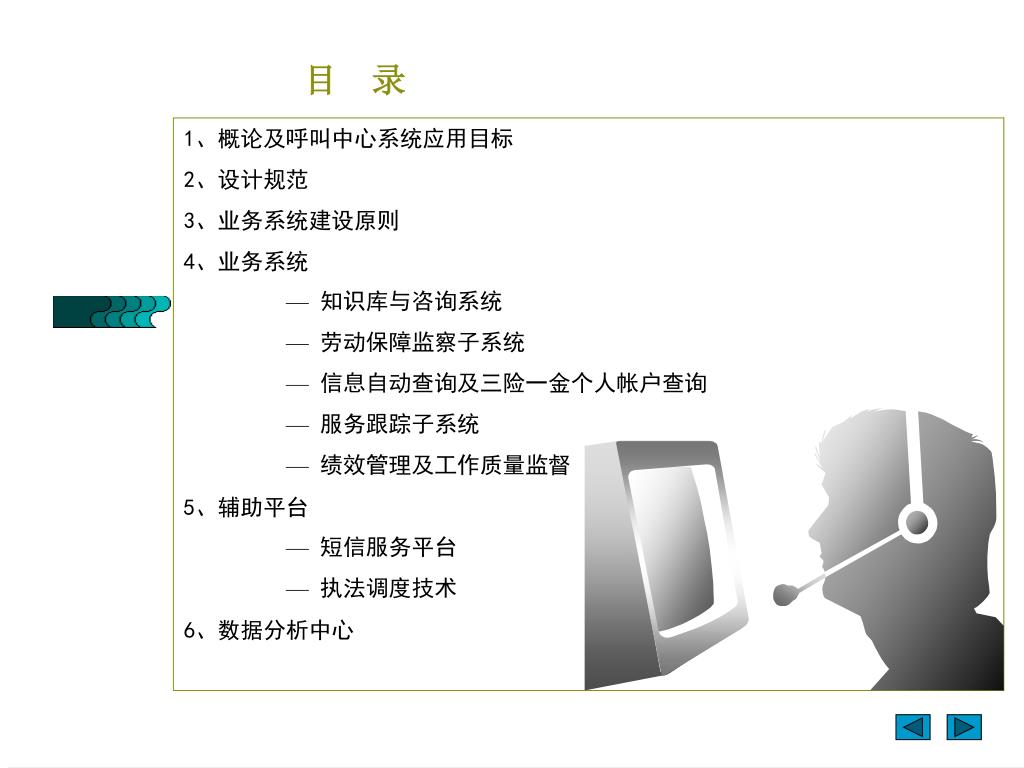 目 录

1、概论及呼叫中心系统应用目标

2、设计规范

3、业务系统建设原则

4、业务系统

— 知识库与咨询系统

— 劳动保障监察子系统

— 信息自动查询及三险一金个人帐户查询

— 服务跟踪子系统

— 绩效管理及工作质量监督

5、辅助平台

— 短信服务平台

— 执法调度技术

6、数据分析中心